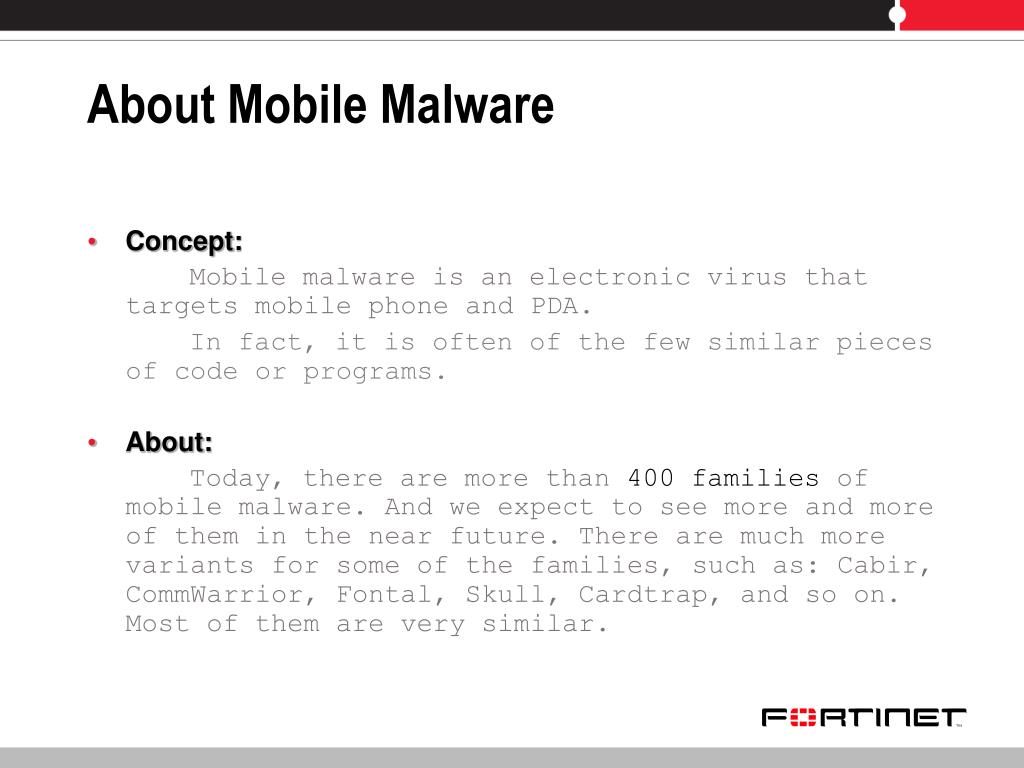 About Mobile Malware

• Concept:

Mobile malware is an electronic virus that targets mobile phone and PDA.

In fact, it is often of the few similar pieces of code or programs.

• About:

Today, there are more than 400 families of mobile malware. And we expect to see more and more of them in the near future. There are much more variants for some of the families, such as: Cabir, CommWarrior, Fontal, Skull, Cardtrap, and so on. Most of them are very similar.

FORTINET